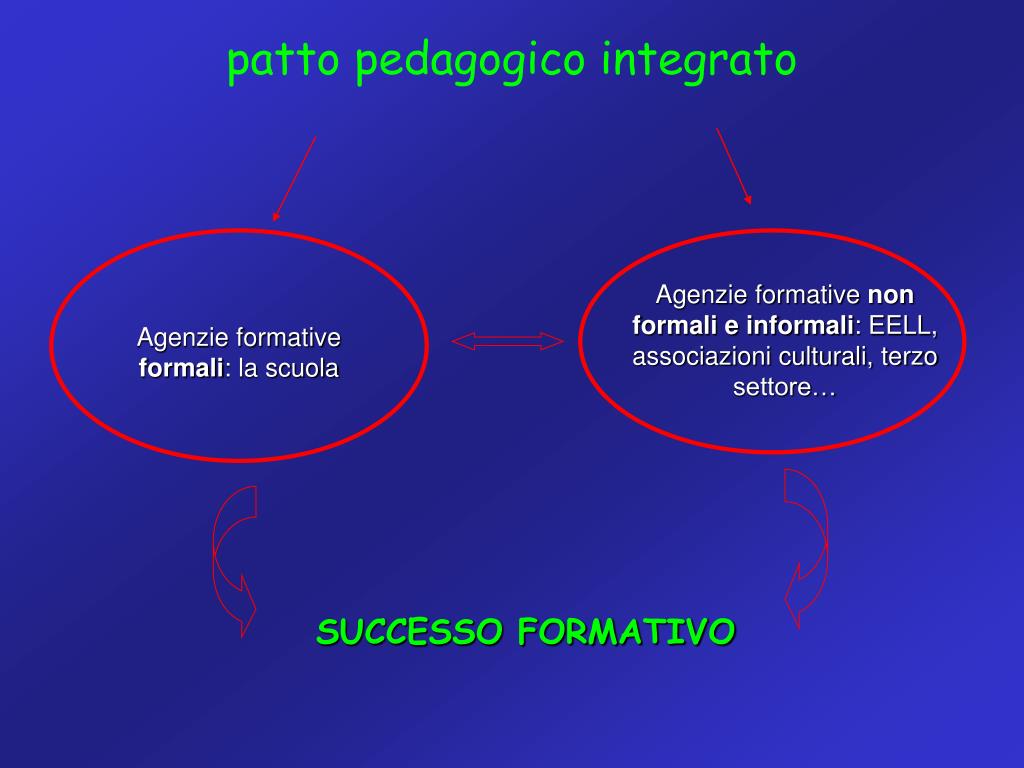 patto pedagogico integrato

Agenzie formative formali: la scuola

Agenzie formative non formali e informali: EELL, associazioni culturali, terzo settore…

SUCCESSO FORMATIVO